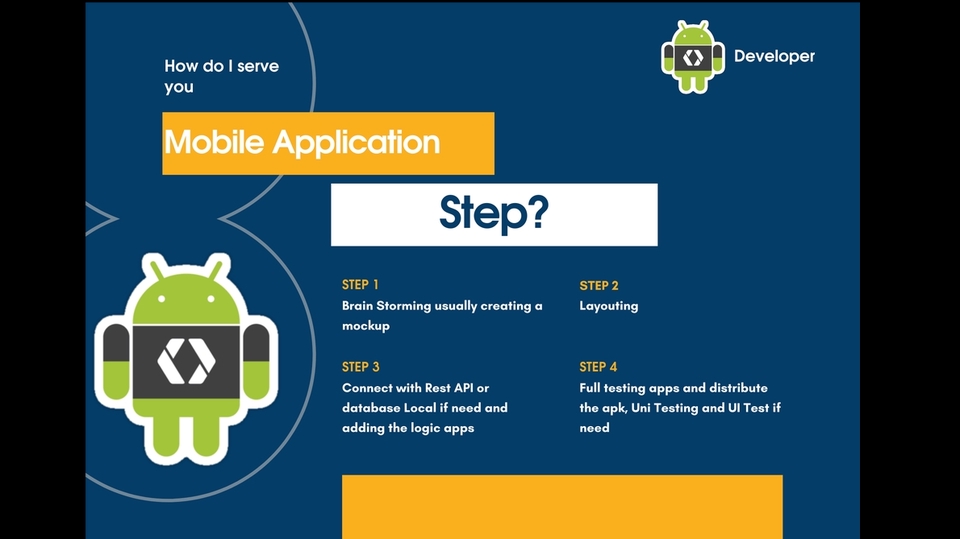 How do I serve you

Developer

Mobile Application

Step?

STEP 1
Brain Storming usually creating a mockup

STEP 2
Layouting

STEP 3
Connect with Rest API or database Local if need and adding the logic apps

STEP 4
Full testing apps and distribute the apk, Uni Testing and UI Test if need